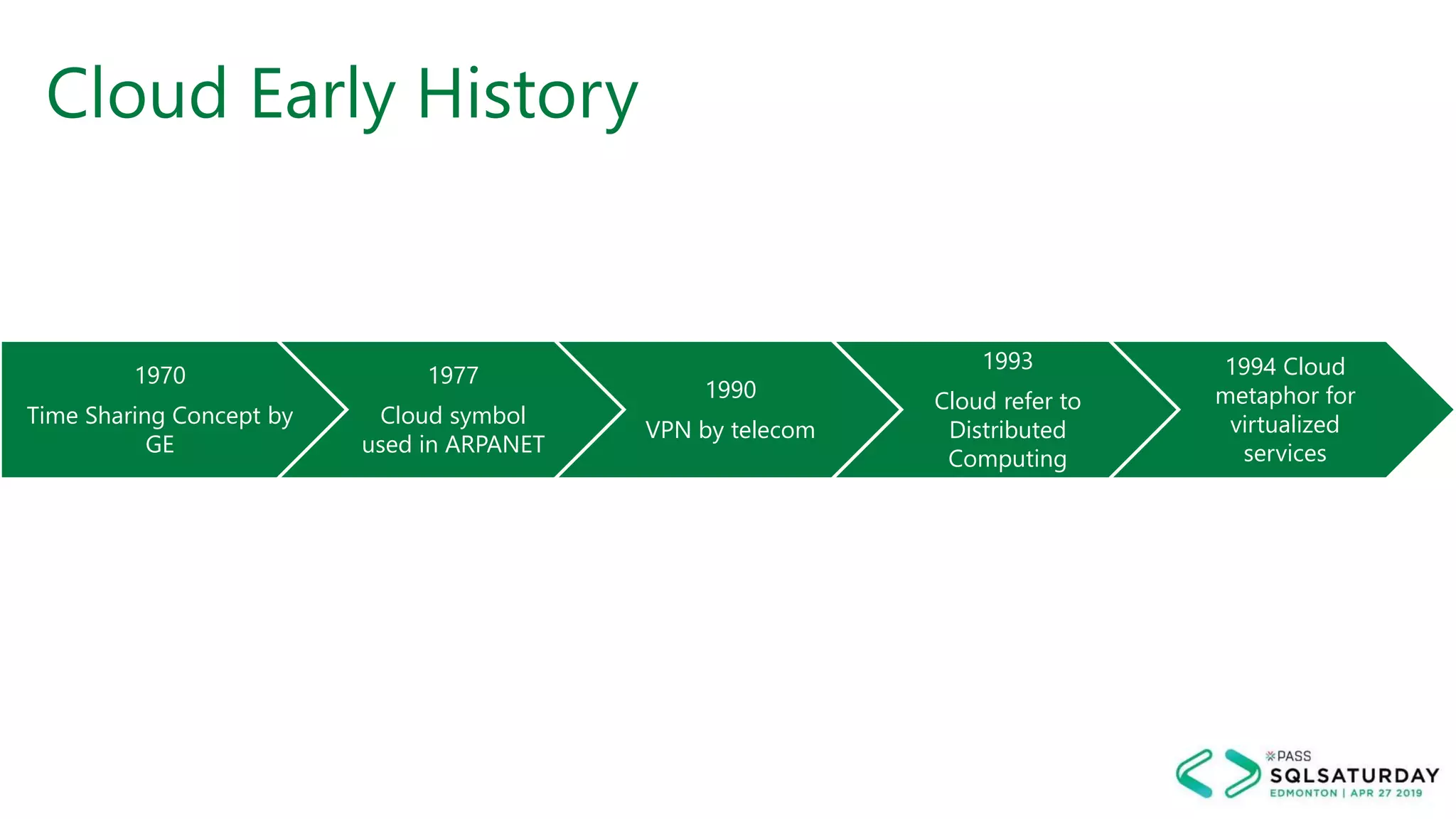 Cloud Early History

1970
Time Sharing Concept by GE

1977
Cloud symbol used in ARPANET

1990
VPN by telecom

1993
Cloud refer to Distributed Computing

1994 Cloud metaphor for virtualized services

PASS
SQLSATURDAY
EDMONTON | APR 27 2019